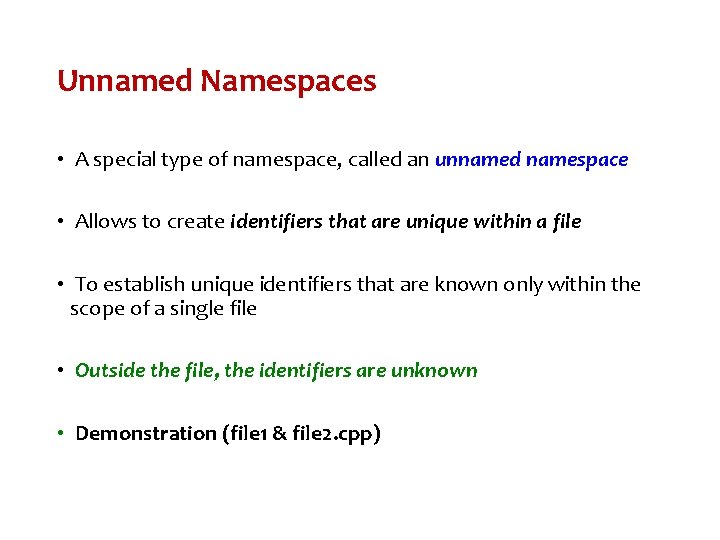 Unnamed Namespaces

• A special type of namespace, called an unnamed namespace

• Allows to create identifiers that are unique within a file

• To establish unique identifiers that are known only within the scope of a single file

• Outside the file, the identifiers are unknown

• Demonstration (file1 & file2.cpp)